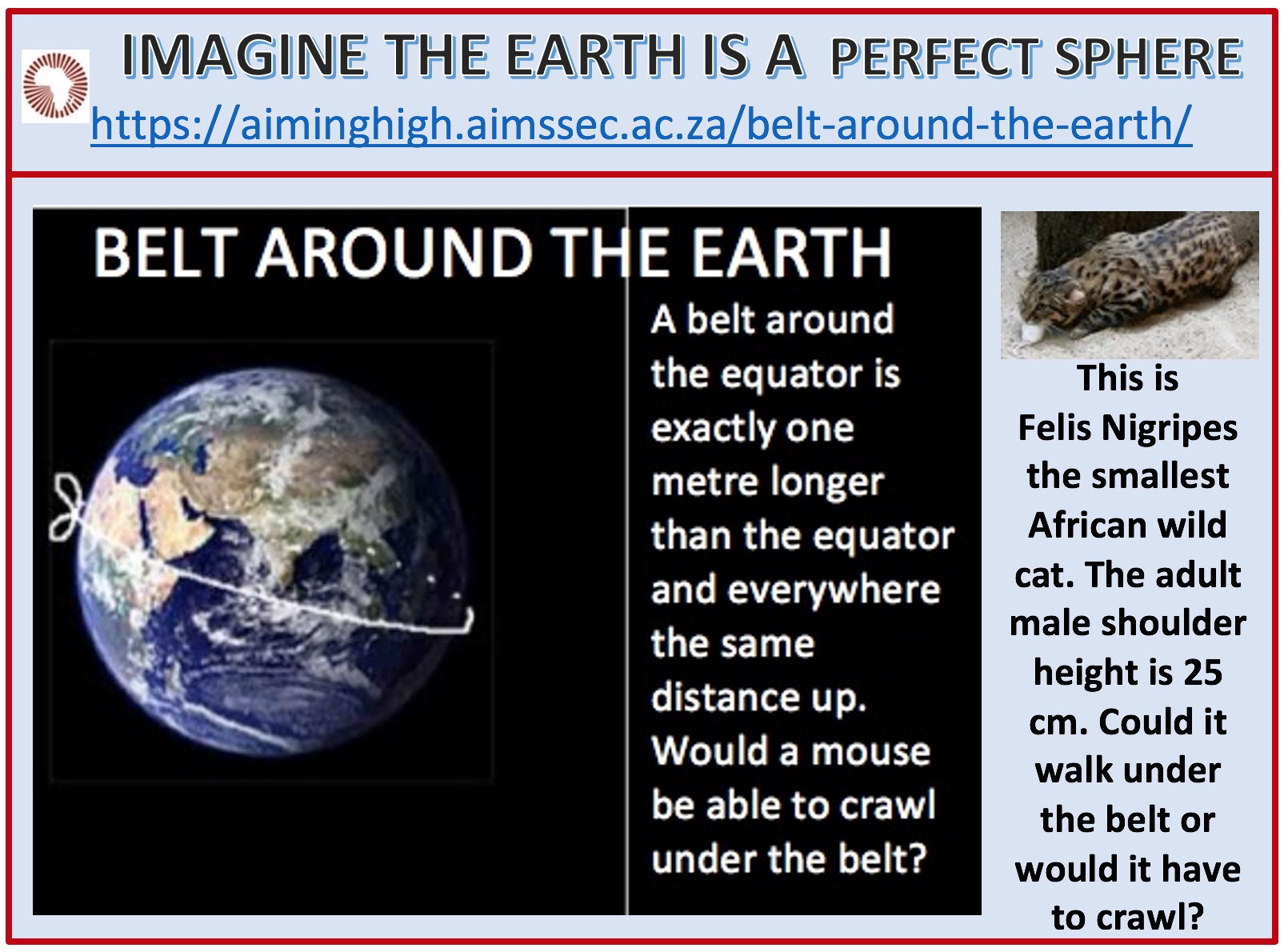 IMAGINE THE EARTH IS A PERFECT SPHERE
https://aiminghigh.aimssec.ac.za/belt-around-the-earth/

BELT AROUND THE EARTH

A belt around the equator is exactly one metre longer than the equator and everywhere the same distance up. Would a mouse be able to crawl under the belt?

This is Felis Nigripes the smallest African wild cat. The adult male shoulder height is 25 cm. Could it walk under the belt or would it have to crawl?